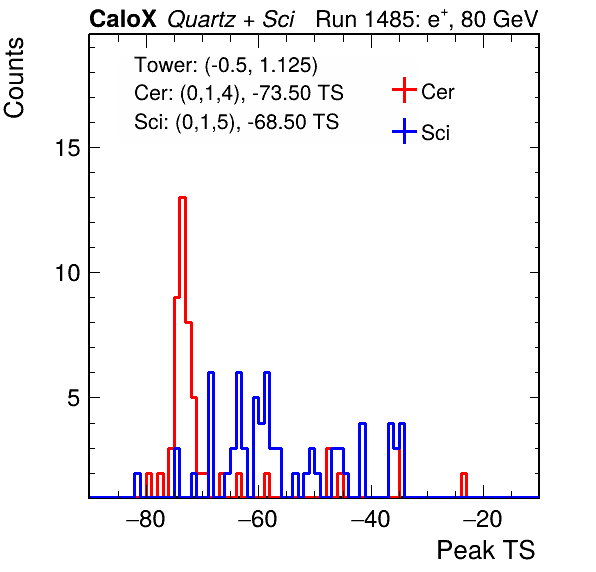 CaloX Quartz + Sci Run 1485: $e^{+}$, 80 GeV

Counts

Tower: (-0.5, 1.125)
Cer: (0,1,4), -73.50 TS
Sci: (0,1,5), -68.50 TS

Cer
Sci

15
10
5

−80
−60
−40
−20

Peak TS